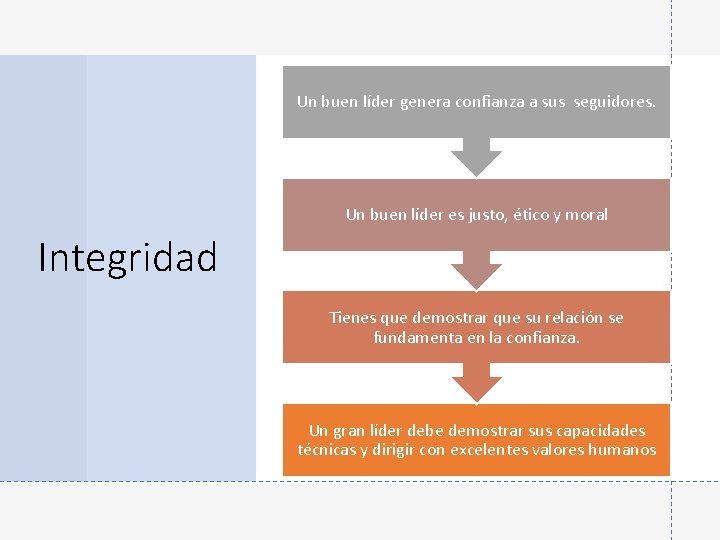 Integridad

Un buen líder genera confianza a sus  seguidores.

Un buen líder es justo, ético y moral

Tienes que demostrar que su relación se fundamenta en la confianza.

Un gran líder debe demostrar sus capacidades técnicas y dirigir con excelentes valores humanos